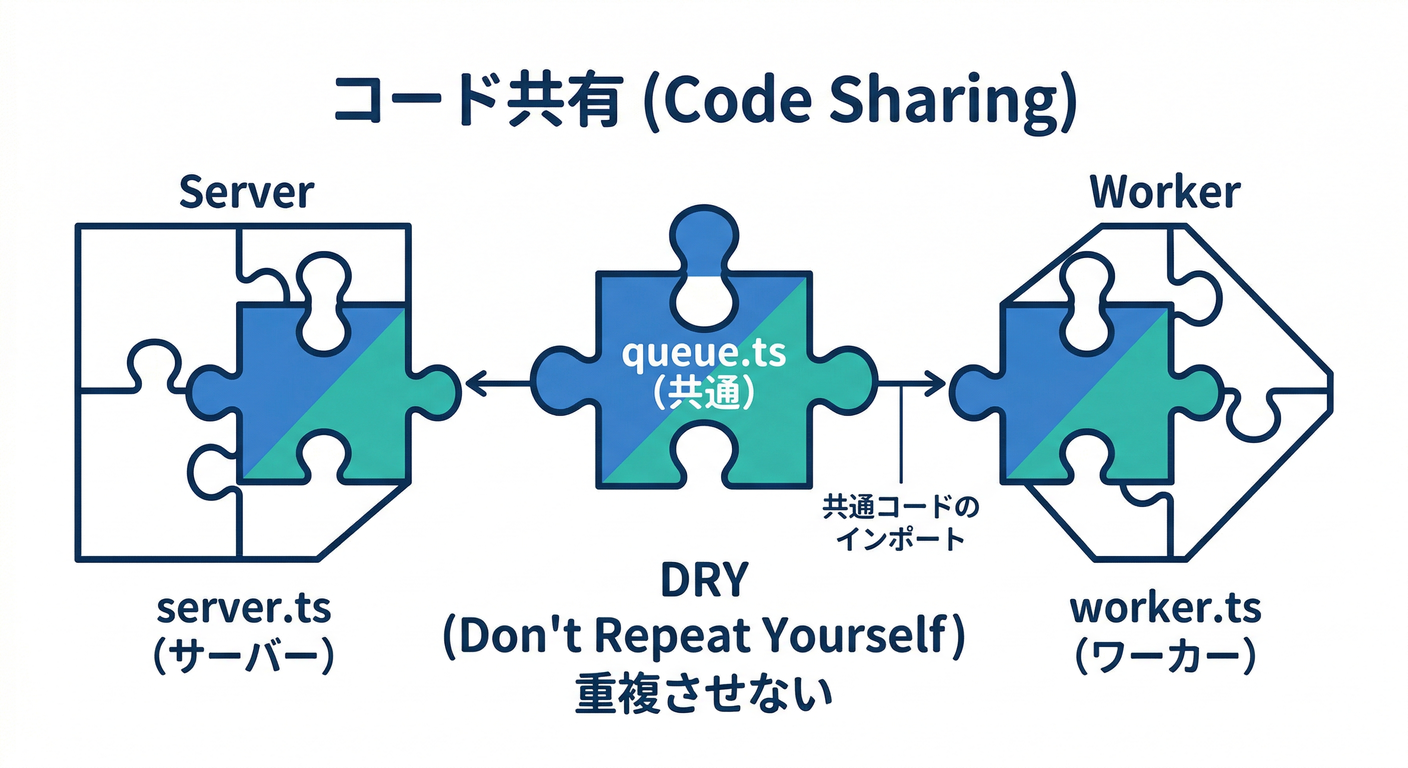 コード共有 (Code Sharing)

Server

Worker

queue.ts
(共通)

共通コードの
インポート

server.ts
(サーバー)

DRY
(Don't Repeat Yourself)
重複させない

worker.ts
(ワーカー)